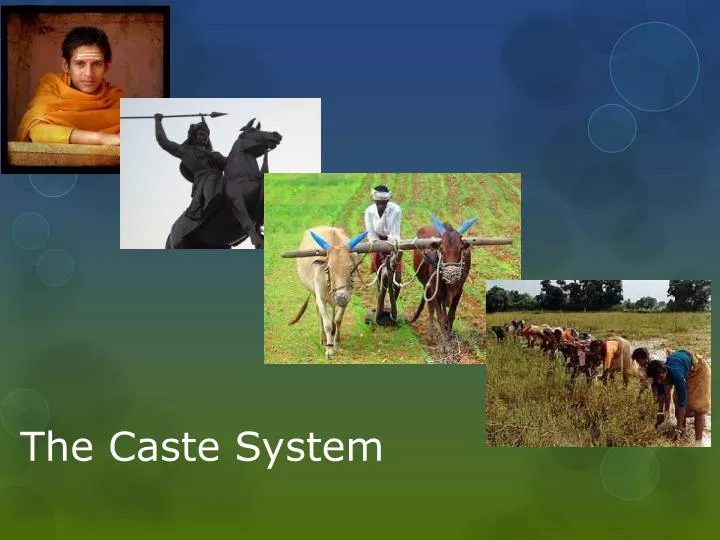 The Caste System